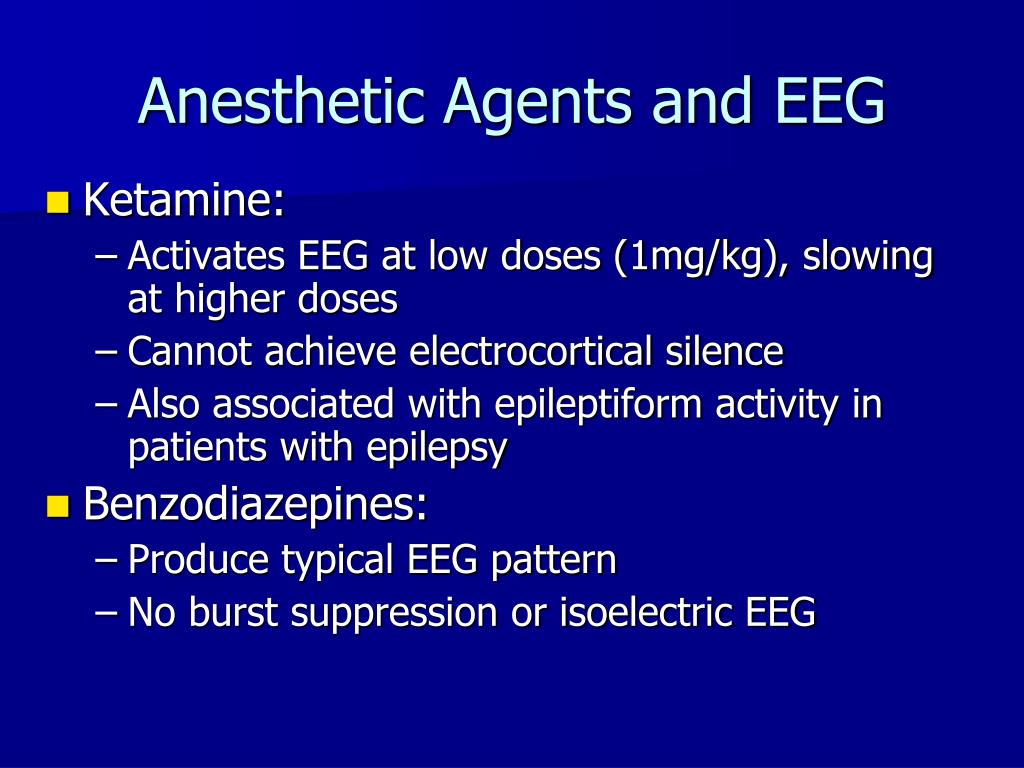 Anesthetic Agents and EEG

Ketamine:
– Activates EEG at low doses (1mg/kg), slowing at higher doses
– Cannot achieve electrocortical silence
– Also associated with epileptiform activity in patients with epilepsy

Benzodiazepines:
– Produce typical EEG pattern
– No burst suppression or isoelectric EEG